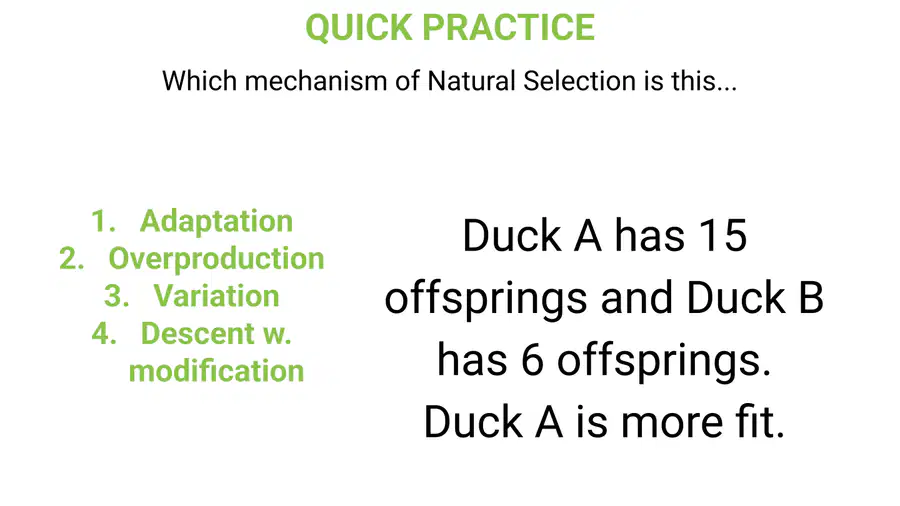 QUICK PRACTICE

Which mechanism of Natural Selection is this...

1. Adaptation
2. Overproduction
3. Variation
4. Descent w. modification

Duck A has 15 offsprings and Duck B has 6 offsprings. Duck A is more fit.